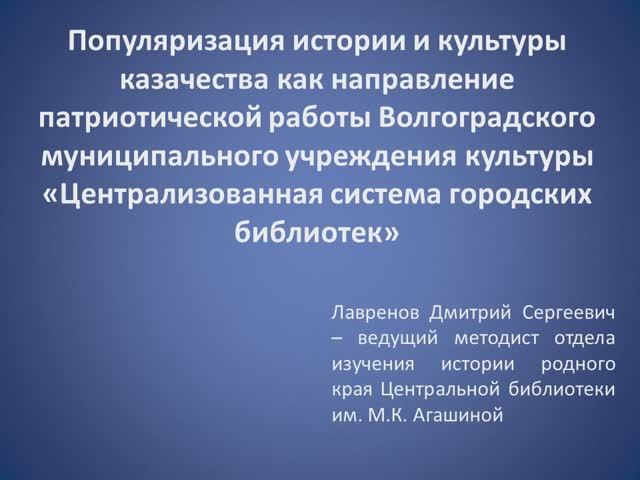 Популяризация истории и культуры казачества как направление патриотической работы Волгоградского муниципального учреждения культуры «Централизованная система городских библиотек»

Лавренов Дмитрий Сергеевич – ведущий методист отдела изучения истории родного края Центральной библиотеки им. М.К. Агашиной